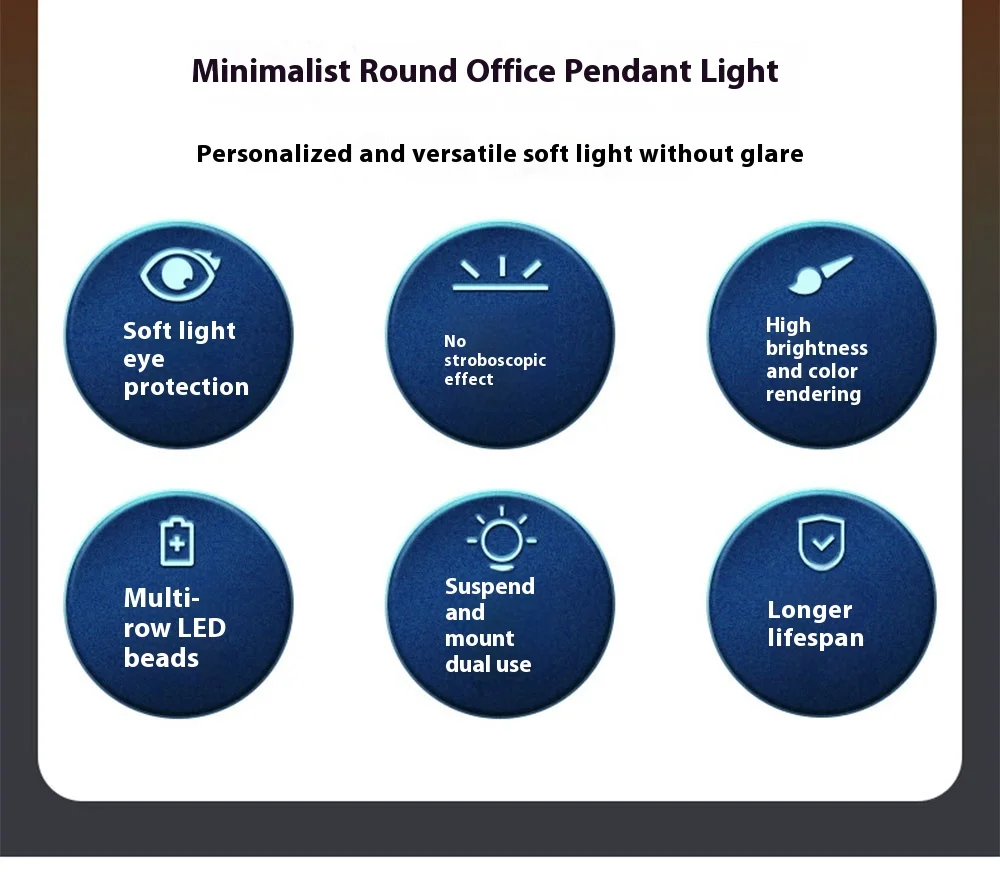 Minimalist Round Office Pendant Light

Personalized and versatile soft light without glare

Soft light eye protection

No stroboscopic effect

High brightness and color rendering

Multi-row LED beads

Suspend and mount dual use

Longer lifespan